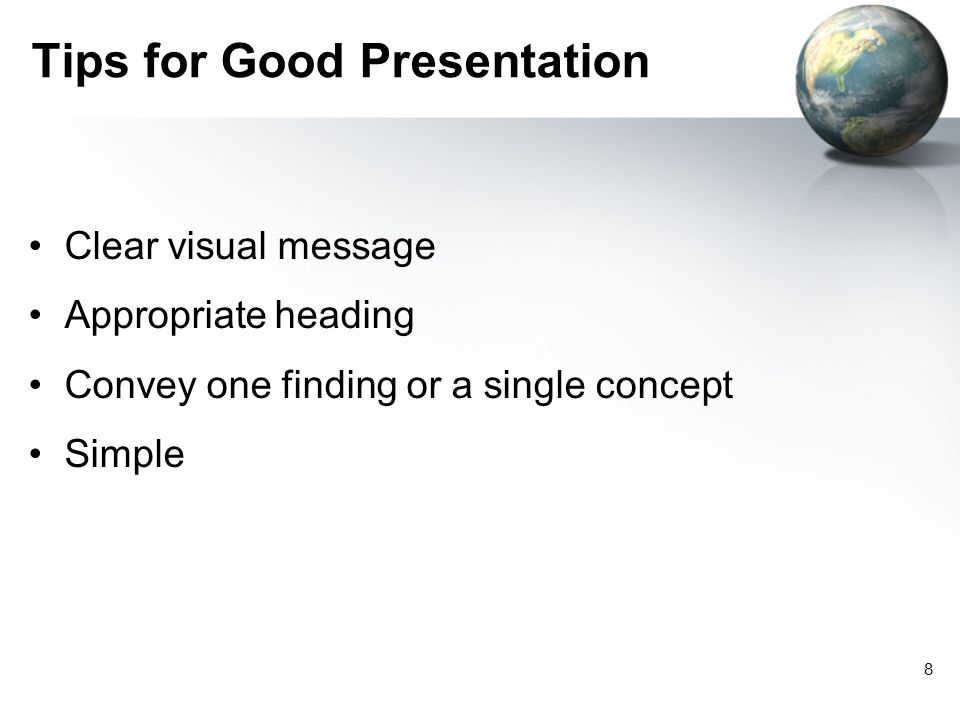 Tips for Good Presentation

• Clear visual message
• Appropriate heading
• Convey one finding or a single concept
• Simple

8